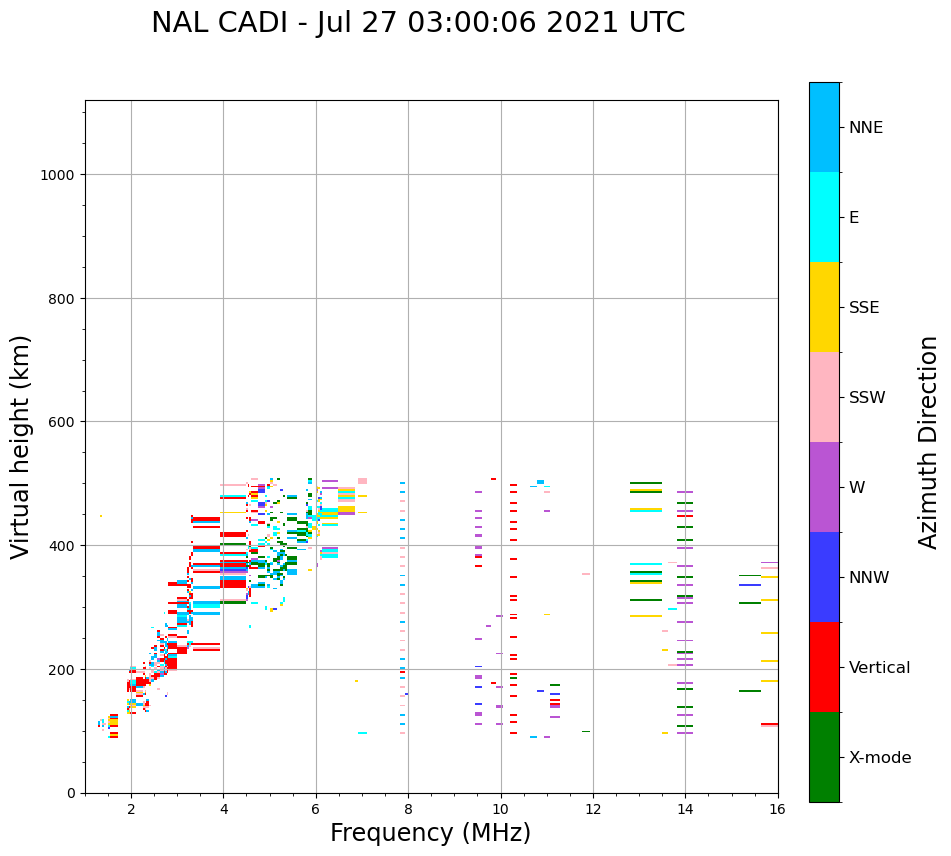 NAL CADI - Jul 27 03:00:06 2021 UTC

Virtual height (km)

1000
800
600
400
200
0

2
4
6
8
10
12
14
16

Frequency (MHz)

NNE
E
SSE
SSW
W
NNW
Vertical
X-mode

Azimuth Direction